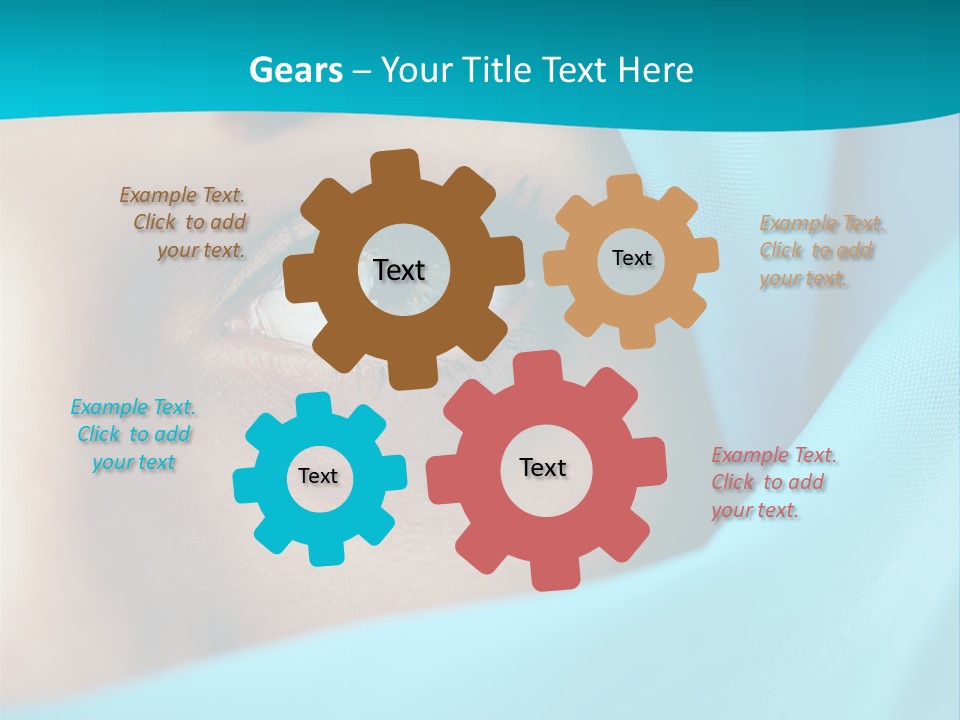 Gears – Your Title Text Here

Example Text. Click to add your text.

Text

Text

Example Text. Click to add your text.

Example Text. Click to add your text

Text

Text

Example Text. Click to add your text.